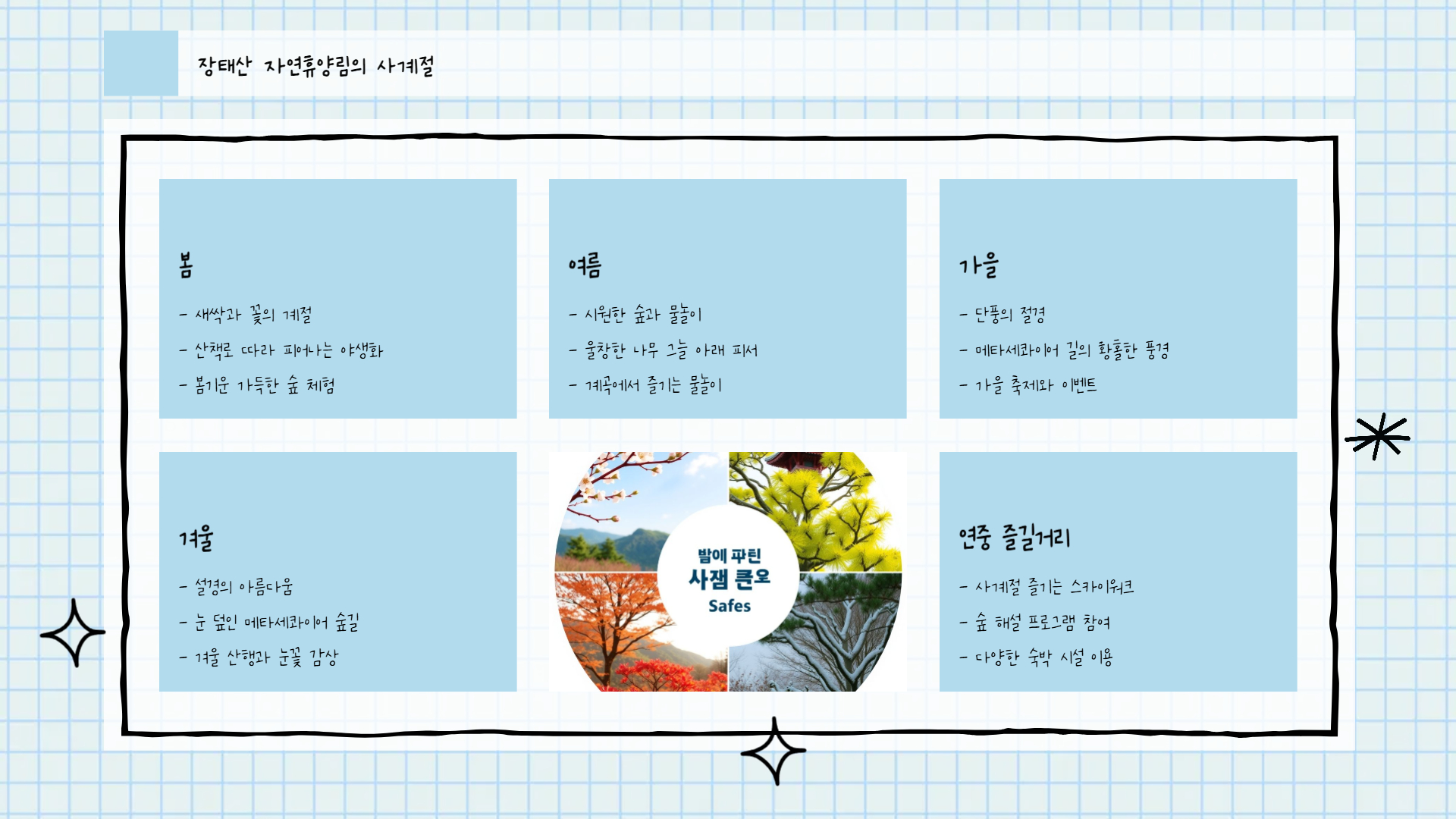 장태산 자연휴양림의 사계절

봄

- 새싹과 꽃의 계절

- 산책로 따라 피어나는 야생화

- 봄기운 가득한 숲 체험

여름

- 시원한 숲과 물놀이

- 울창한 나무 그늘 아래 피서

- 계곡에서 즐기는 물놀이

가을

- 단풍의 절경

- 메타세콰이어 길의 황홀한 풍경

- 가을 축제와 이벤트

겨울

- 설경의 아름다움

- 눈 덮인 메타세콰이어 숲길

- 겨울 산행과 눈꽃 감상

밤에 파틴
사잼 큰오
Safes

연중 즐길거리

- 사계절 즐기는 스카이워크

- 숲 해설 프로그램 참여

- 다양한 숙박 시설 이용